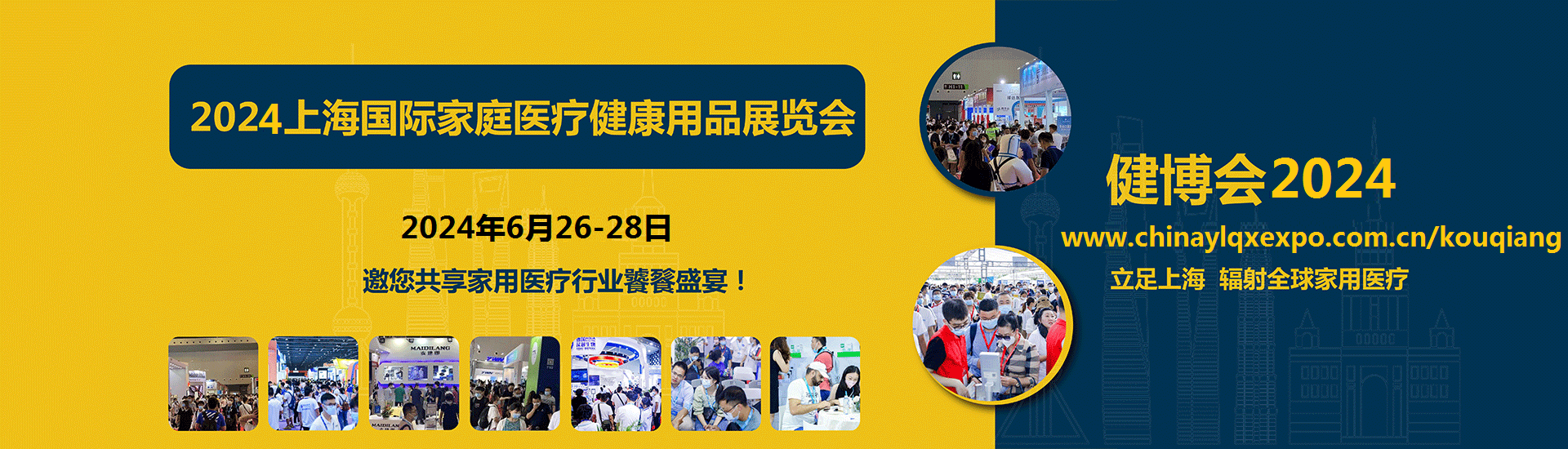 2024上海国际家庭医疗健康用品展览会

2024年6月26-28日

邀您共享家用医疗行业饕餮盛宴！

MAIDILANG

健博会2024

www.chinaylqxexpo.com.cn/kouqiang

立足上海 辐射全球家用医疗